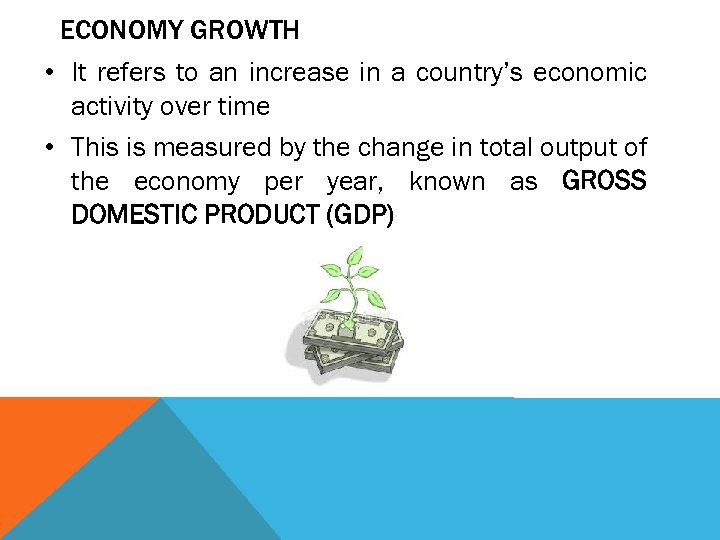 ECONOMY GROWTH

• It refers to an increase in a country's economic activity over time

• This is measured by the change in total output of the economy per year, known as GROSS DOMESTIC PRODUCT (GDP)